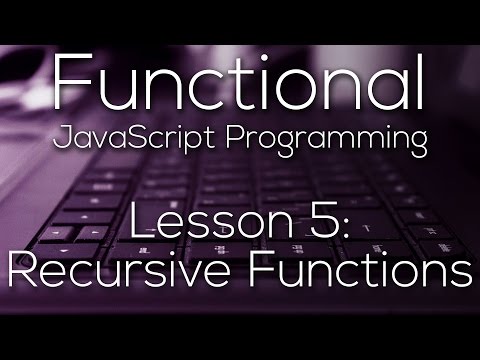 Functional
JavaScript Programming

Lesson 5:
Recursive Functions